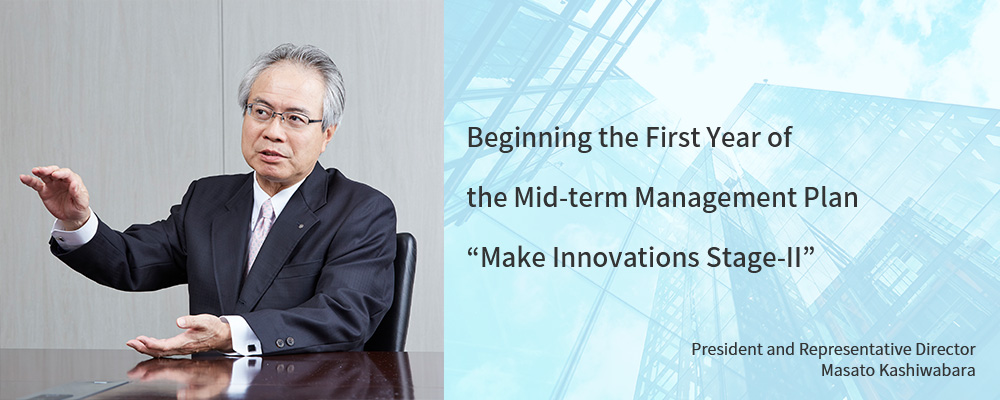 Beginning the First Year of the Mid-term Management Plan “Make Innovations Stage-II”

President and Representative Director
Masato Kashiwabara